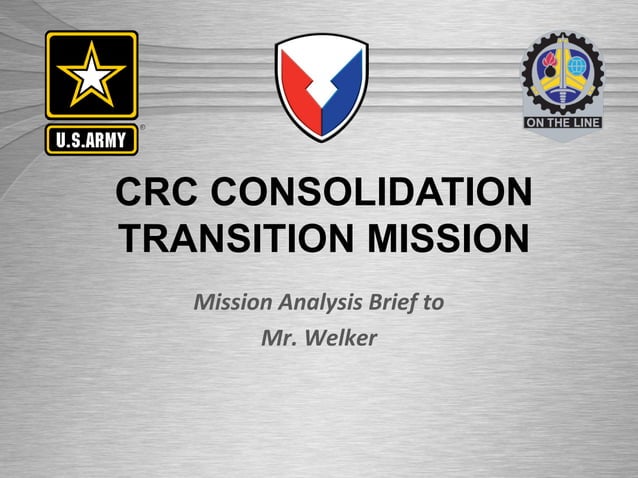 U.S.ARMY

ON THE LINE

CRC CONSOLIDATION TRANSITION MISSION

Mission Analysis Brief to Mr. Welker